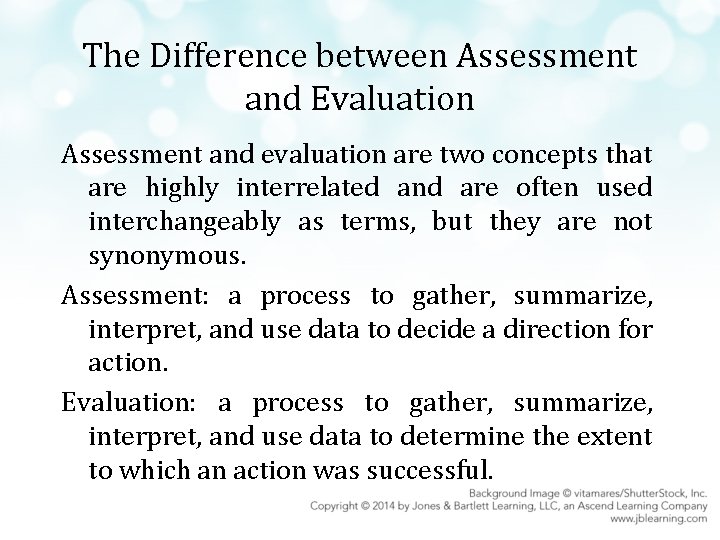 The Difference between Assessment and Evaluation

Assessment and evaluation are two concepts that are highly interrelated and are often used interchangeably as terms, but they are not synonymous.

Assessment: a process to gather, summarize, interpret, and use data to decide a direction for action.

Evaluation: a process to gather, summarize, interpret, and use data to determine the extent to which an action was successful.

Background Image © vitamares/ShutterStock, Inc.
Copyright © 2014 by Jones & Bartlett Learning, LLC, an Ascend Learning Company
www.jblearning.com